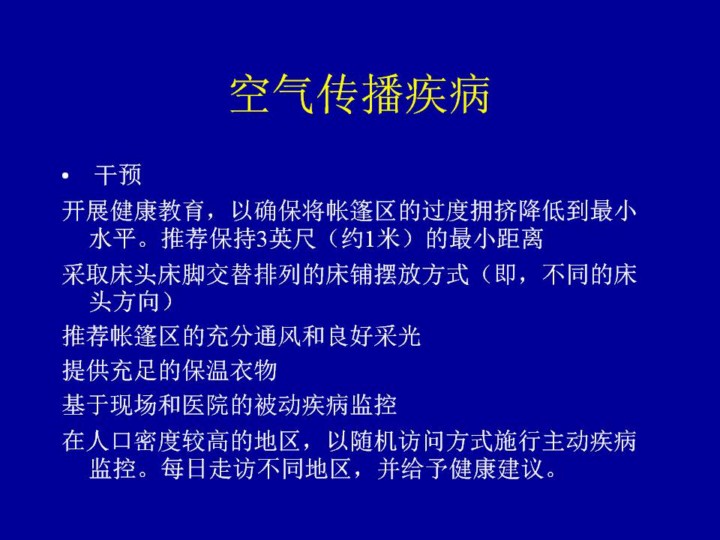 空气传播疾病

• 干预

开展健康教育，以确保将帐篷区的过度拥挤降低到最小水平。推荐保持3英尺（约1米）的最小距离

采取床头床脚交替排列的床铺摆放方式（即，不同的床头方向）

推荐帐篷区的充分通风和良好采光

提供充足的保温衣物

基于现场和医院的被动疾病监控

在人口密度较高的地区，以随机访问方式施行主动疾病监控。每日走访不同地区，并给予健康建议。